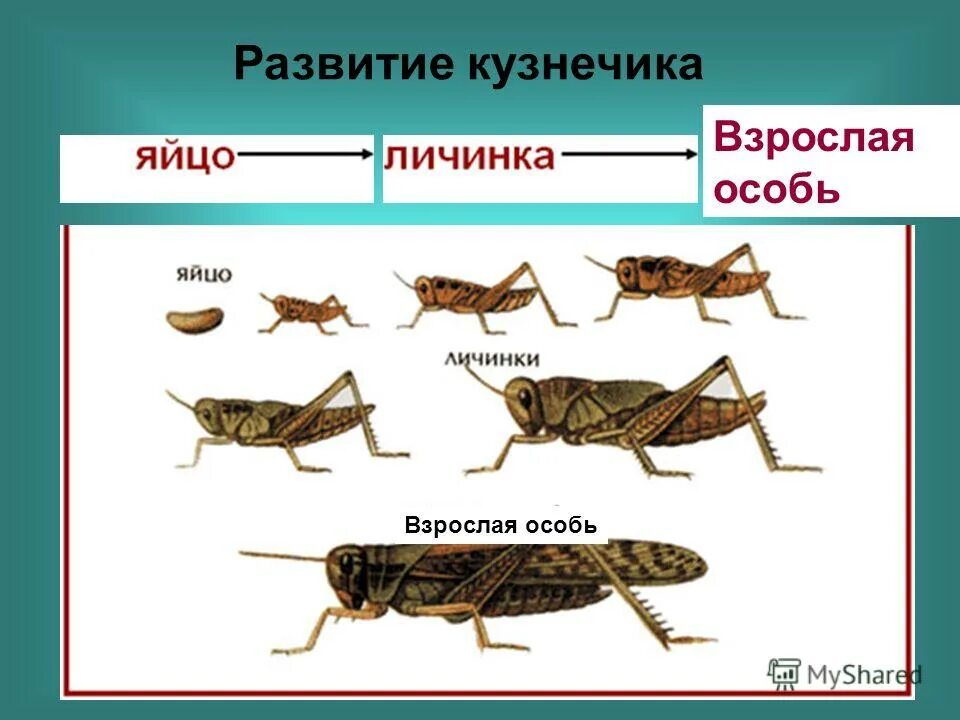 Развитие кузнечика

яйцо личинка Взрослая особь

яйцо

личинки

Взрослая особь

MyShared